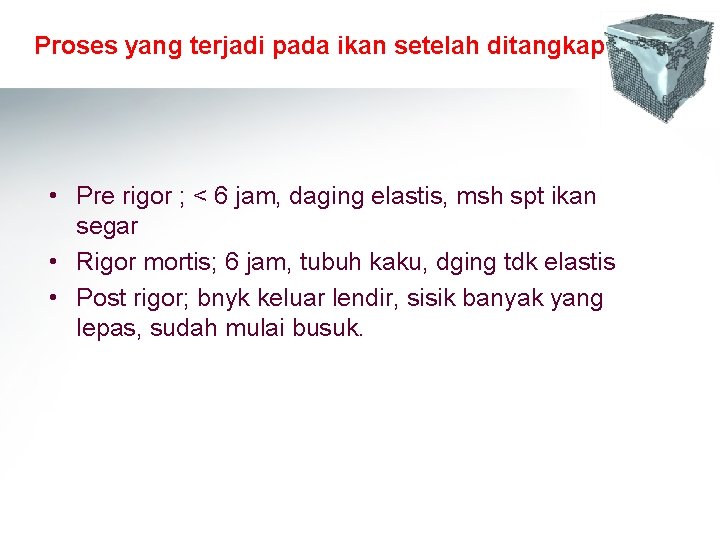 Proses yang terjadi pada ikan setelah ditangkap

• Pre rigor ; < 6 jam, daging elastis, msh spt ikan segar
• Rigor mortis; 6 jam, tubuh kaku, dging tdk elastis
• Post rigor; bnyk keluar lendir, sisik banyak yang lepas, sudah mulai busuk.